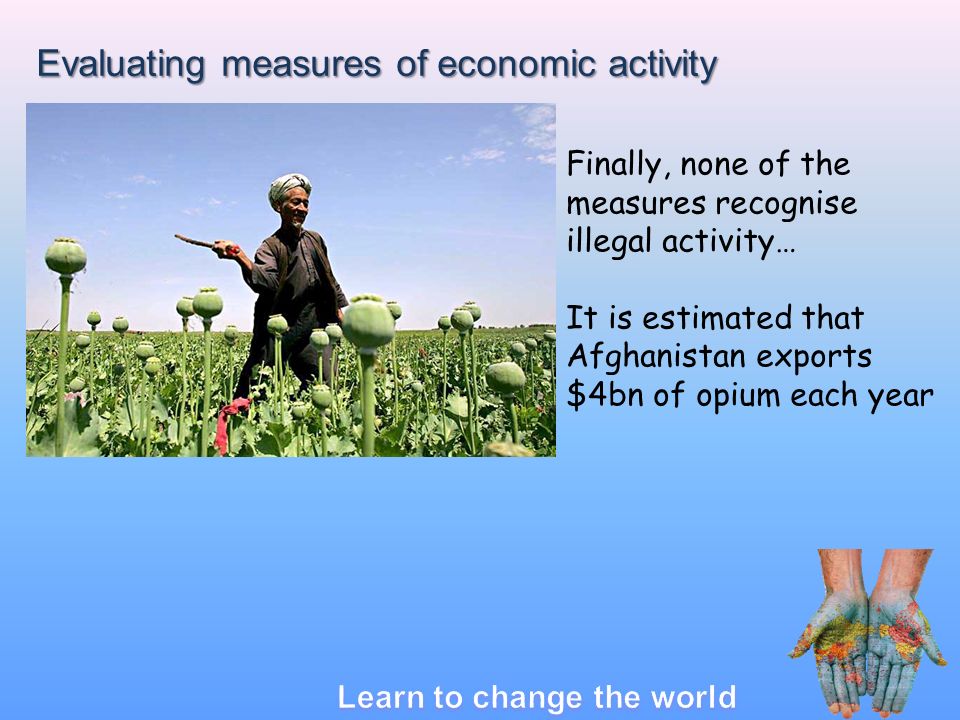 Evaluating measures of economic activity

Finally, none of the measures recognise illegal activity…

It is estimated that Afghanistan exports \$4bn of opium each year

Learn to change the world